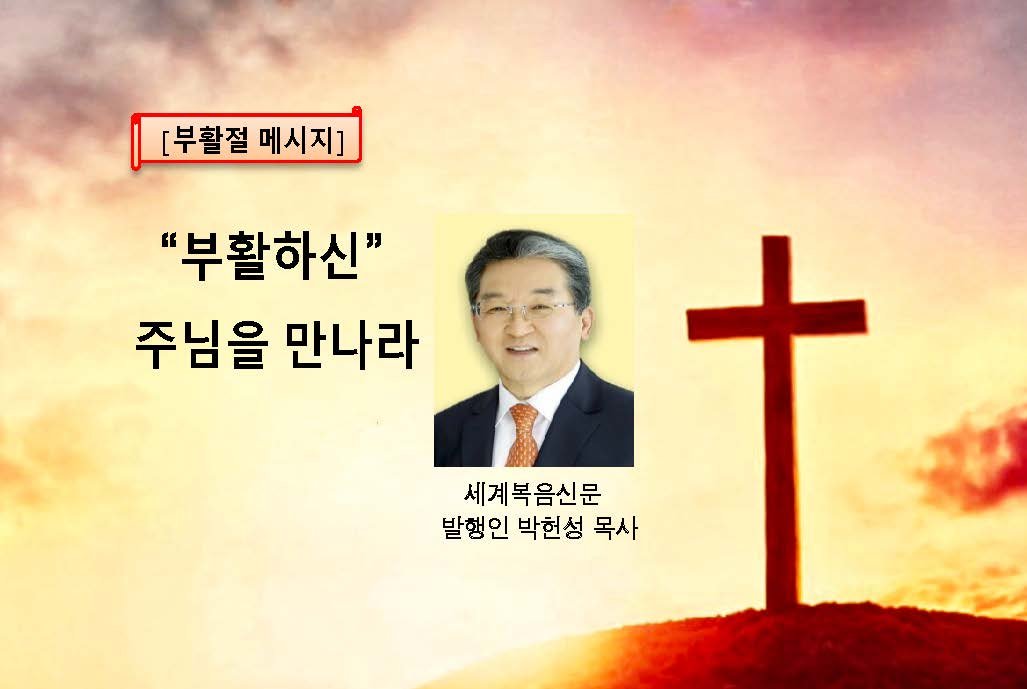 [부활절 메시지]

“부활하신”
주님을 만나라

세계복음신문
발행인 박헌성 목사